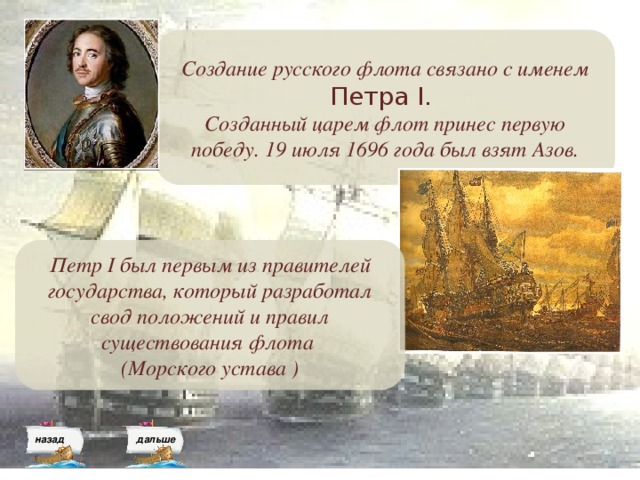 Создание русского флота связано с именем Петра I.
Созданный царем флот принес первую победу. 19 июля 1696 года был взят Азов.

Петр I был первым из правителей государства, который разработал свод положений и правил существования флота (Морского устава )

назад

дальше